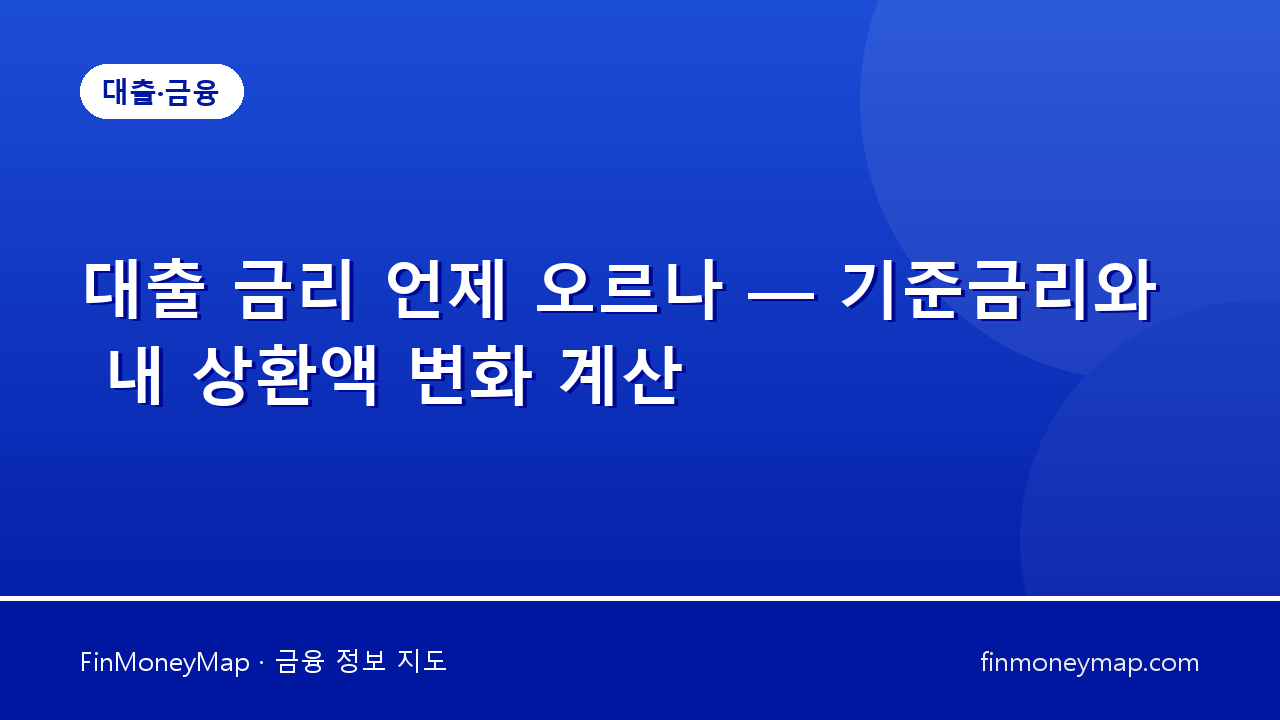 대출·금융

대출 금리 언제 오르나 — 기준금리와 내 상환액 변화 계산

FinMoneyMap · 금융 정보 지도

finmoneymap.com